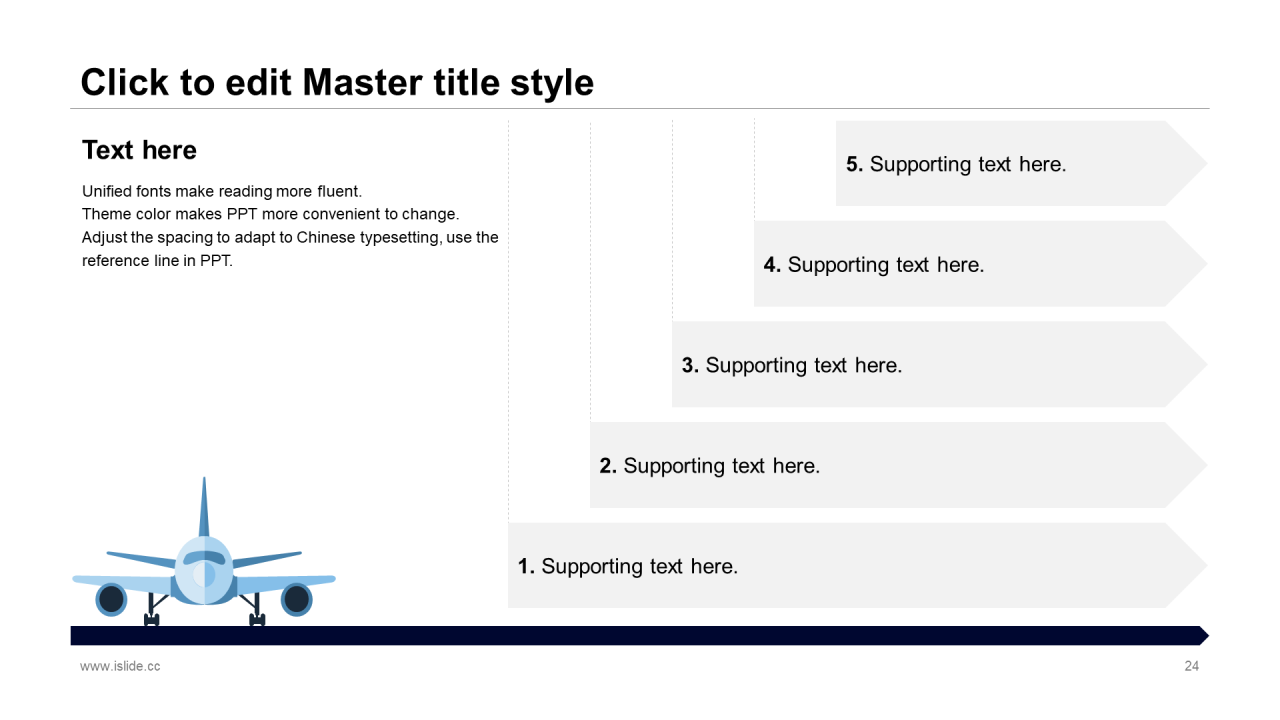 Click to edit Master title style

Text here

Unified fonts make reading more fluent.
Theme color makes PPT more convenient to change.
Adjust the spacing to adapt to Chinese typesetting, use the reference line in PPT.

5. Supporting text here.

4. Supporting text here.

3. Supporting text here.

2. Supporting text here.

1. Supporting text here.

www.islide.cc

24